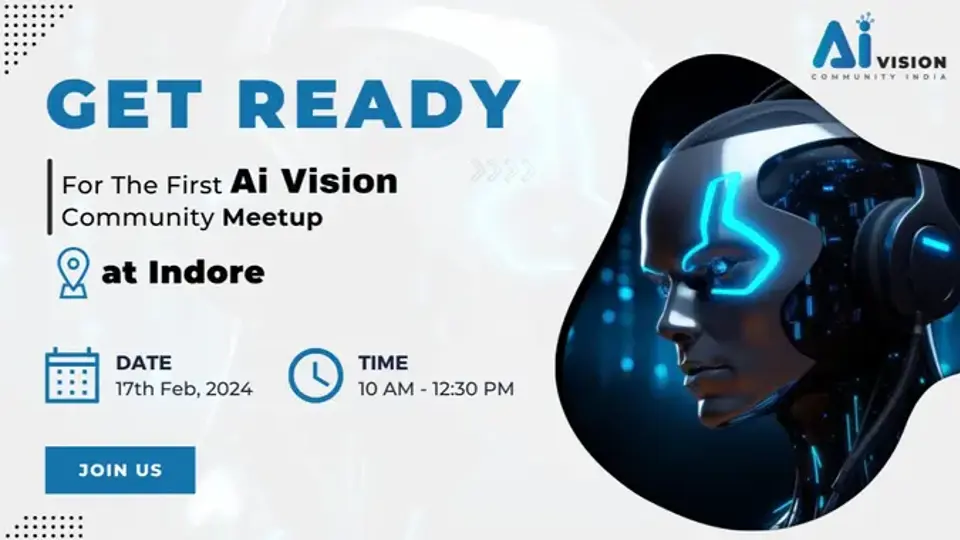 Ai VISION
COMMUNITY INDIA

GET READY

For The First Ai Vision Community Meetup

at Indore

DATE
17th Feb, 2024

TIME
10 AM - 12:30 PM

JOIN US